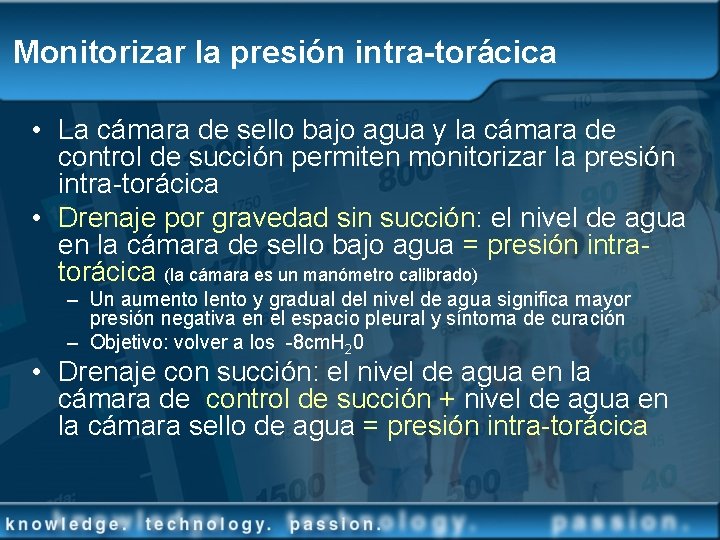 Monitorizar la presión intra-torácica

• La cámara de sello bajo agua y la cámara de control de succión permiten monitorizar la presión intra-torácica

• Drenaje por gravedad sin succión: el nivel de agua en la cámara de sello bajo agua = presión intra-torácica (la cámara es un manómetro calibrado)

– Un aumento lento y gradual del nivel de agua significa mayor presión negativa en el espacio pleural y síntoma de curación

– Objetivo: volver a los -8cm$H_2$0

• Drenaje con succión: el nivel de agua en la cámara de control de succión + nivel de agua en la cámara sello de agua = presión intra-torácica

knowledge. technology. passion.